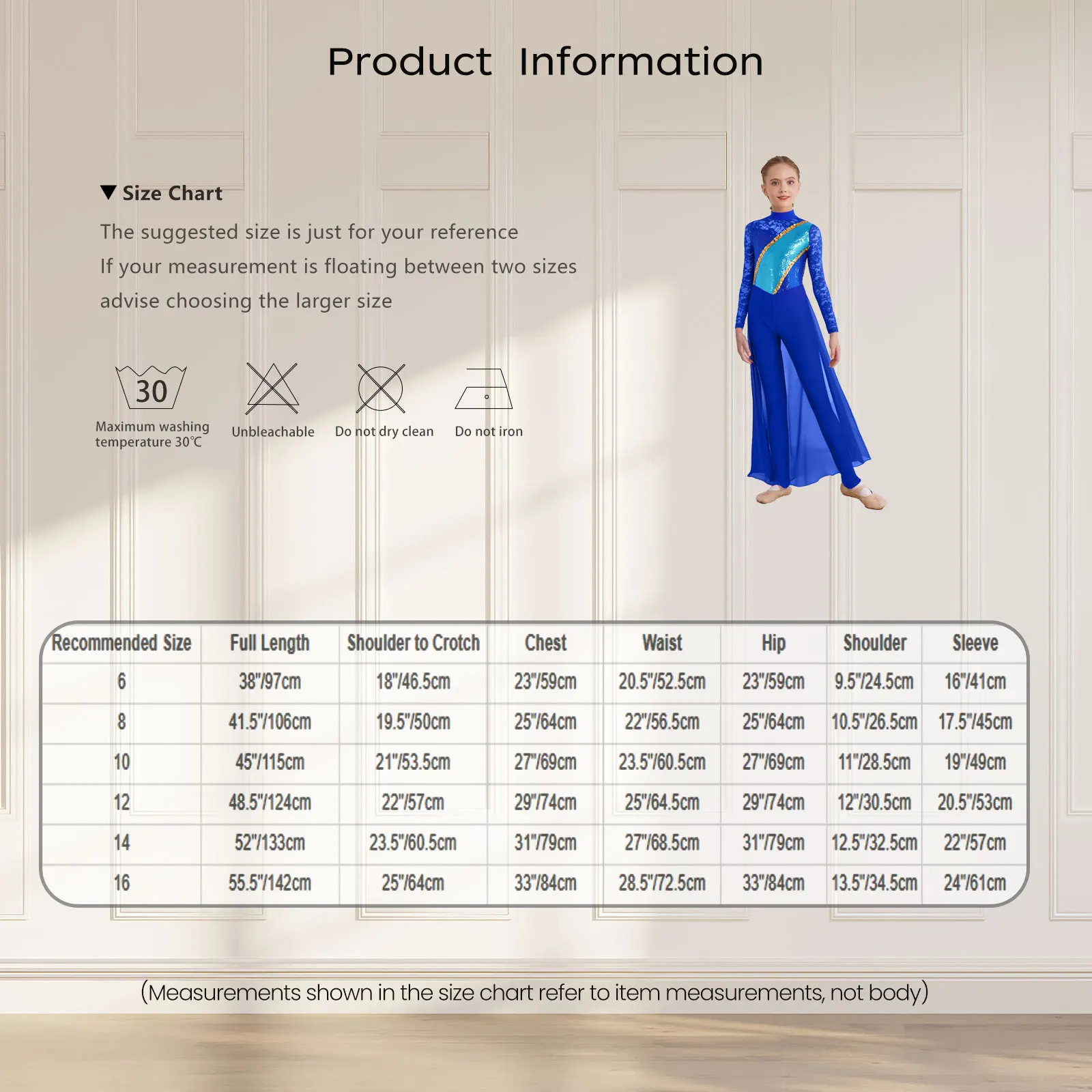 Product Information

▼ Size Chart

The suggested size is just for your reference
If your measurement is floating between two sizes
advise choosing the larger size

30
Maximum washing temperature 30℃

Unbleachable

Do not dry clean

Do not iron

| Recommended Size | Full Length | Shoulder to Crotch | Chest | Waist | Hip | Shoulder | Sleeve |
|---|---|---|---|---|---|---|---|
| 6 | 38"/97cm | 18"/46.5cm | 23"/59cm | 20.5"/52.5cm | 23"/59cm | 9.5"/24.5cm | 16"/41cm |
| 8 | 41.5"/106cm | 19.5"/50cm | 25"/64cm | 22"/56.5cm | 25"/64cm | 10.5"/26.5cm | 17.5"/45cm |
| 10 | 45"/115cm | 21"/53.5cm | 27"/69cm | 23.5"/60.5cm | 27"/69cm | 11"/28.5cm | 19"/49cm |
| 12 | 48.5"/124cm | 22"/57cm | 29"/74cm | 25"/64.5cm | 29"/74cm | 12"/30.5cm | 20.5"/53cm |
| 14 | 52"/133cm | 23.5"/60.5cm | 31"/79cm | 27"/68.5cm | 31"/79cm | 12.5"/32.5cm | 22"/57cm |
| 16 | 55.5"/142cm | 25"/64cm | 33"/84cm | 28.5"/72.5cm | 33"/84cm | 13.5"/34.5cm | 24"/61cm |

(Measurements shown in the size chart refer to item measurements, not body)